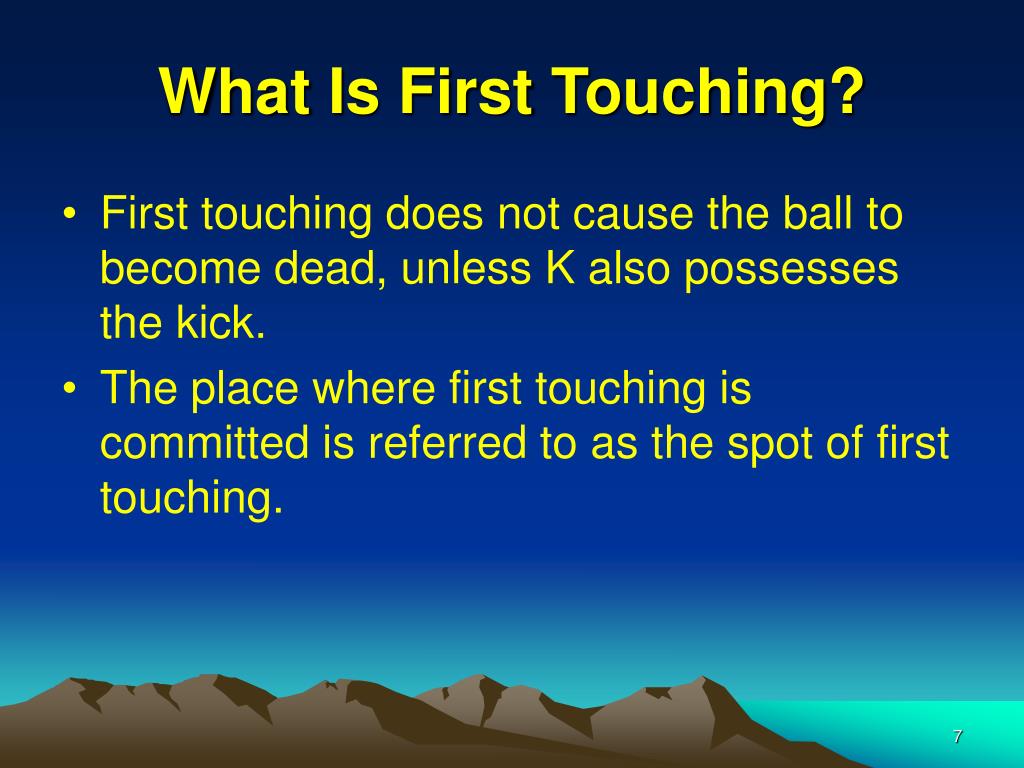 What Is First Touching?

• First touching does not cause the ball to become dead, unless K also possesses the kick.

• The place where first touching is committed is referred to as the spot of first touching.

7